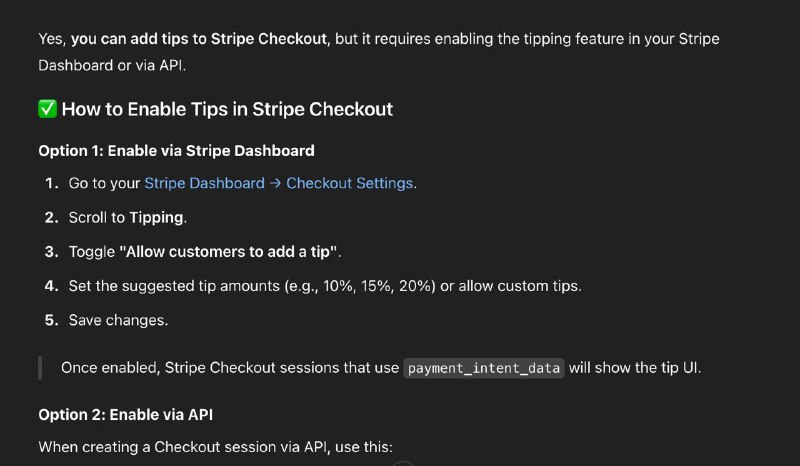 Yes, you can add tips to Stripe Checkout, but it requires enabling the tipping feature in your Stripe Dashboard or via API.

✅ How to Enable Tips in Stripe Checkout

Option 1: Enable via Stripe Dashboard

1. Go to your Stripe Dashboard → Checkout Settings.

2. Scroll to Tipping.

3. Toggle "Allow customers to add a tip".

4. Set the suggested tip amounts (e.g., 10%, 15%, 20%) or allow custom tips.

5. Save changes.

Once enabled, Stripe Checkout sessions that use payment_intent_data will show the tip UI.

Option 2: Enable via API

When creating a Checkout session via API, use this: